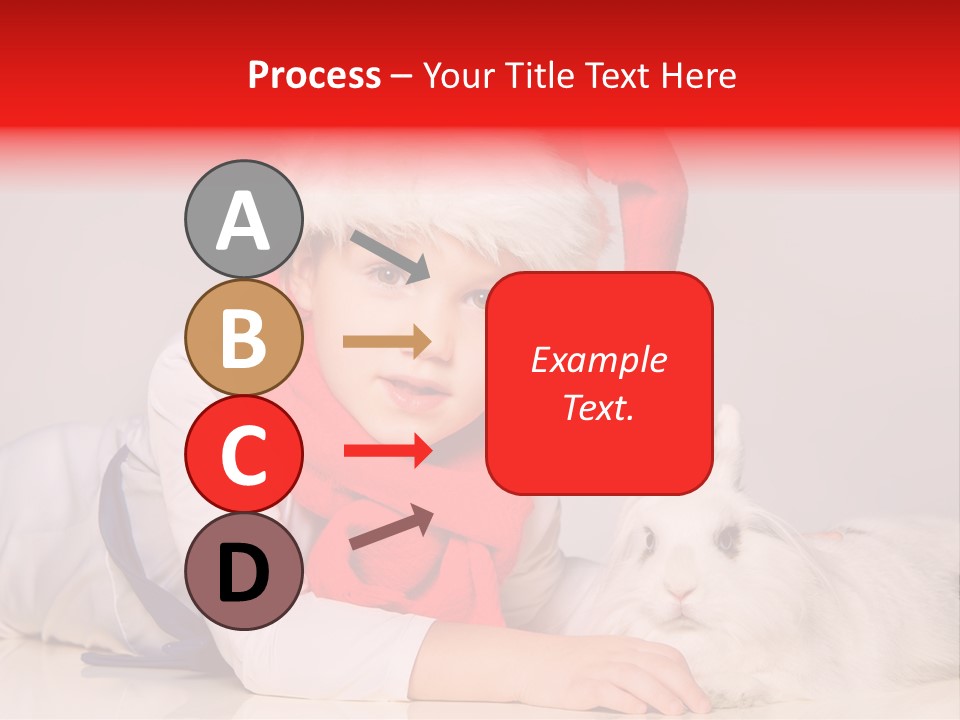 Process – Your Title Text Here

A

B

C

D

Example Text.